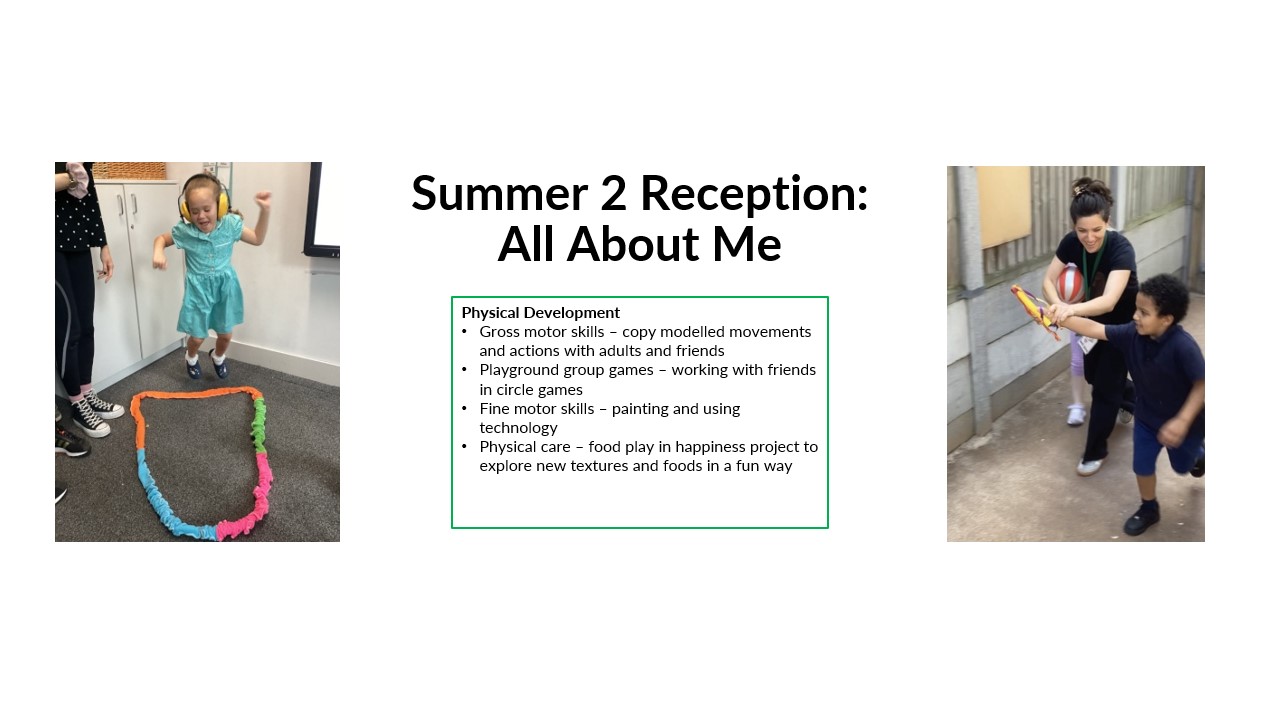 Summer 2 Reception: All About Me

Physical Development
• Gross motor skills – copy modelled movements and actions with adults and friends
• Playground group games – working with friends in circle games
• Fine motor skills – painting and using technology
• Physical care – food play in happiness project to explore new textures and foods in a fun way